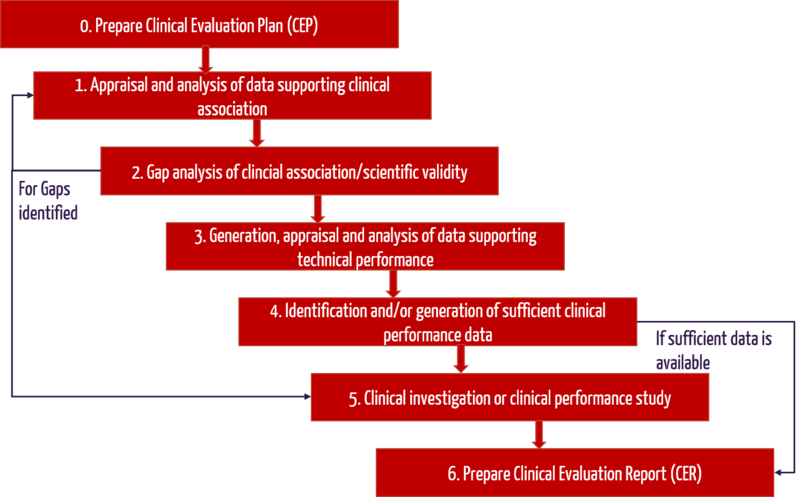 0. Prepare Clinical Evaluation Plan (CEP)

1. Appraisal and analysis of data supporting clinical association

2. Gap analysis of clincial association/scientific validity

For Gaps identified

3. Generation, appraisal and analysis of data supporting technical performance

4. Identification and/or generation of sufficient clinical performance data

If sufficient data is available

5. Clinical investigation or clinical performance study

6. Prepare Clinical Evaluation Report (CER)